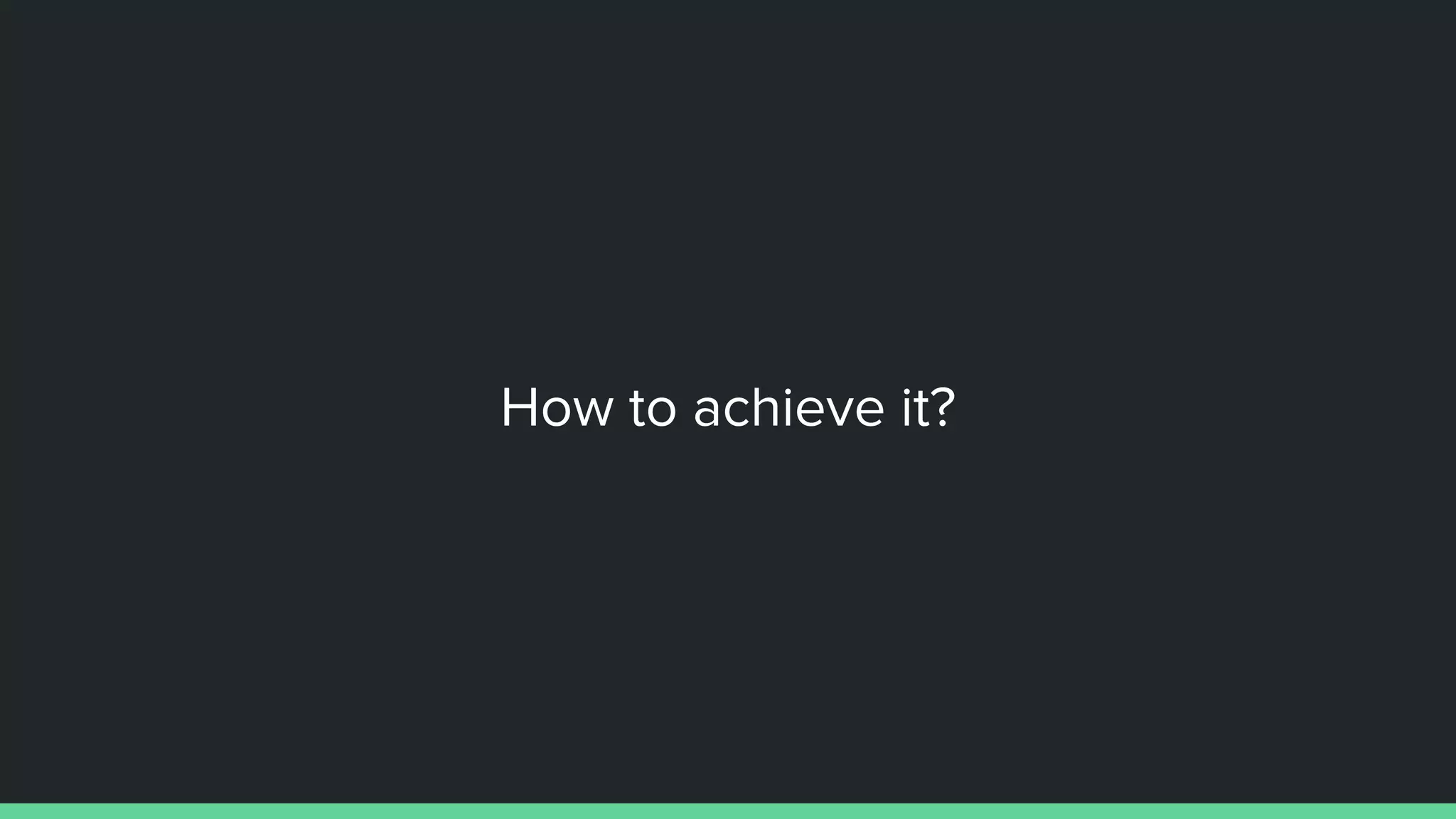 How to achieve it?